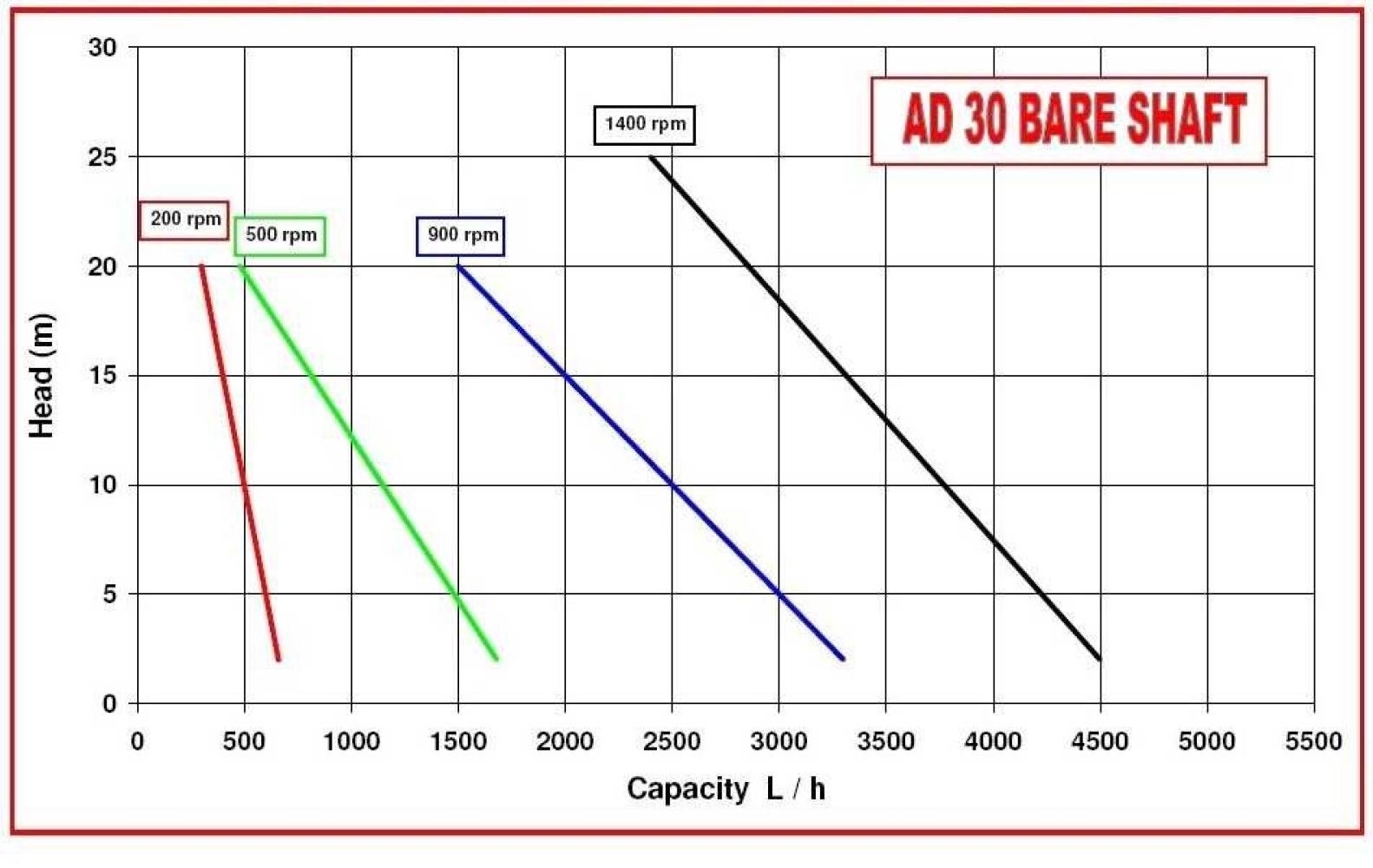 AD 30 BARE SHAFT

1400 rpm
200 rpm
500 rpm
900 rpm

Head (m)
30
25
20
15
10
5
0

0 500 1000 1500 2000 2500 3000 3500 4000 4500 5000 5500

Capacity L / h